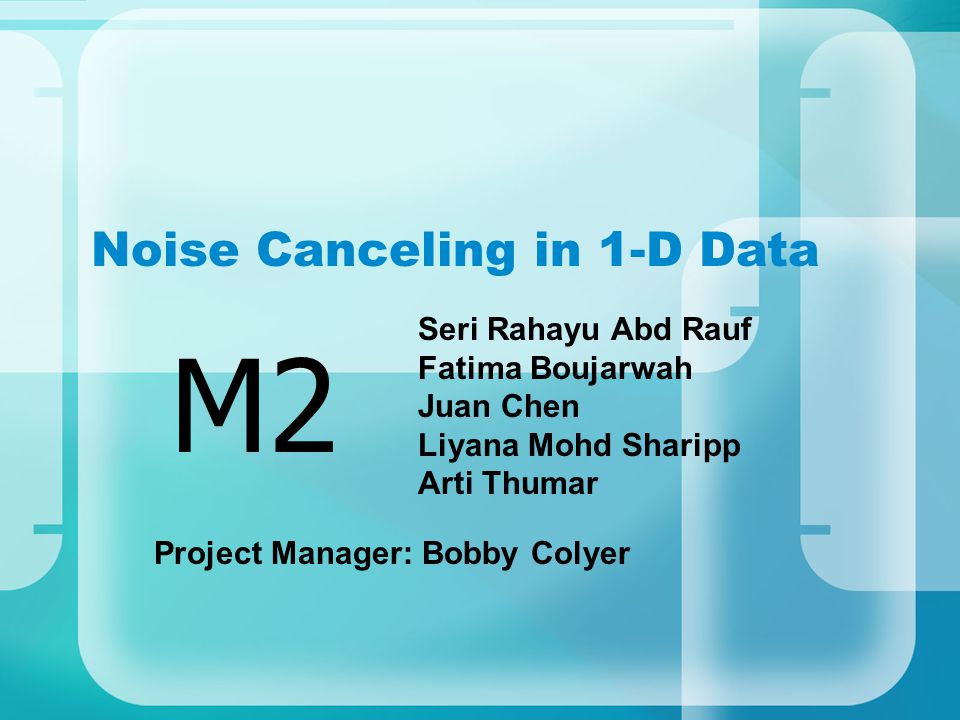 Noise Canceling in 1-D Data

M2

Seri Rahayu Abd Rauf
Fatima Boujarwah
Juan Chen
Liyana Mohd Sharipp
Arti Thumar

Project Manager: Bobby Colyer